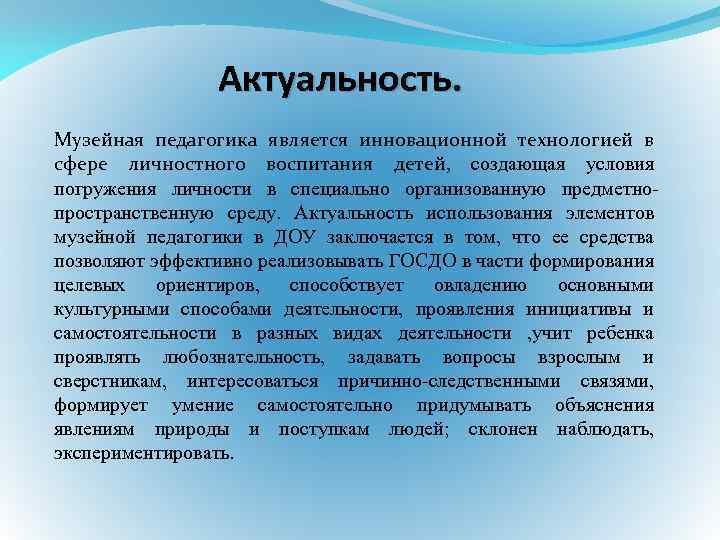 Актуальность.

Музейная педагогика является инновационной технологией в сфере личностного воспитания детей, создающая условия погружения личности в специально организованную предметно-пространственную среду. Актуальность использования элементов музейной педагогики в ДОУ заключается в том, что ее средства позволяют эффективно реализовывать ГОСДО в части формирования целевых ориентиров, способствует овладению основными культурными способами деятельности, проявления инициативы и самостоятельности в разных видах деятельности ,учит ребенка проявлять любознательность, задавать вопросы взрослым и сверстникам, интересоваться причинно-следственными связями, формирует умение самостоятельно придумывать объяснения явлениям природы и поступкам людей; склонен наблюдать, экспериментировать.